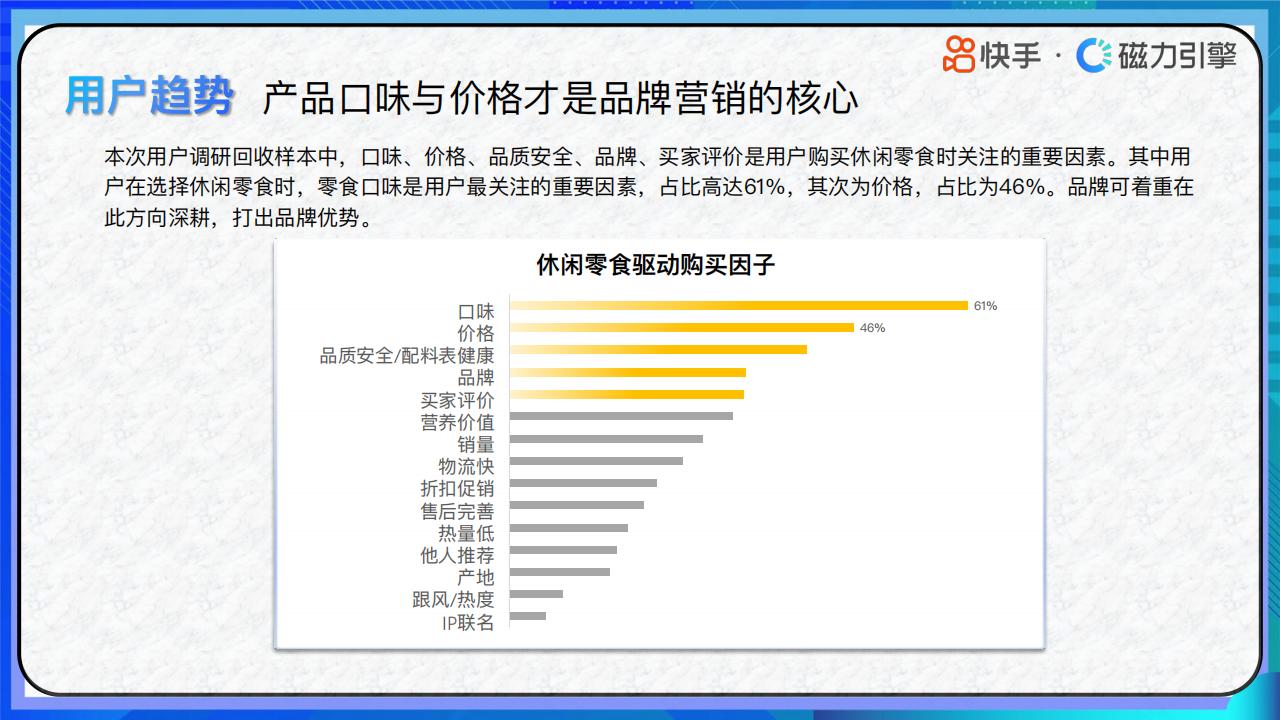 快手 · 磁力引擎

用户趋势 产品口味与价格才是品牌营销的核心

本次用户调研回收样本中，口味、价格、品质安全、品牌、买家评价是用户购买休闲零食时关注的重要因素。其中用户在选择休闲零食时，零食口味是用户最关注的重要因素，占比高达61%，其次为价格，占比为46%。品牌可着重在此方向深耕，打出品牌优势。

休闲零食驱动购买因子

口味 61%
价格 46%
品质安全/配料表健康
品牌
买家评价
营养价值
销量
物流快
折扣促销
售后完善
热量低
他人推荐
产地
跟风/热度
IP联名